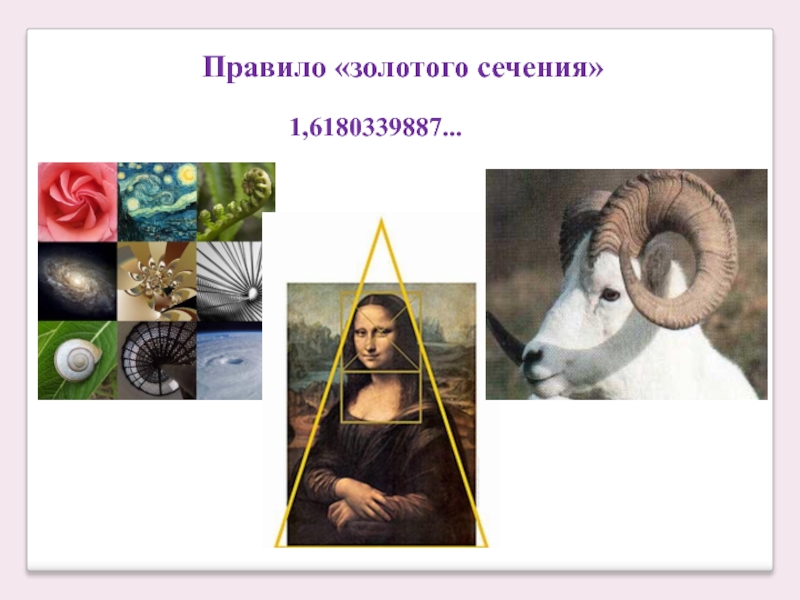 Правило «золотого сечения»

1,6180339887...